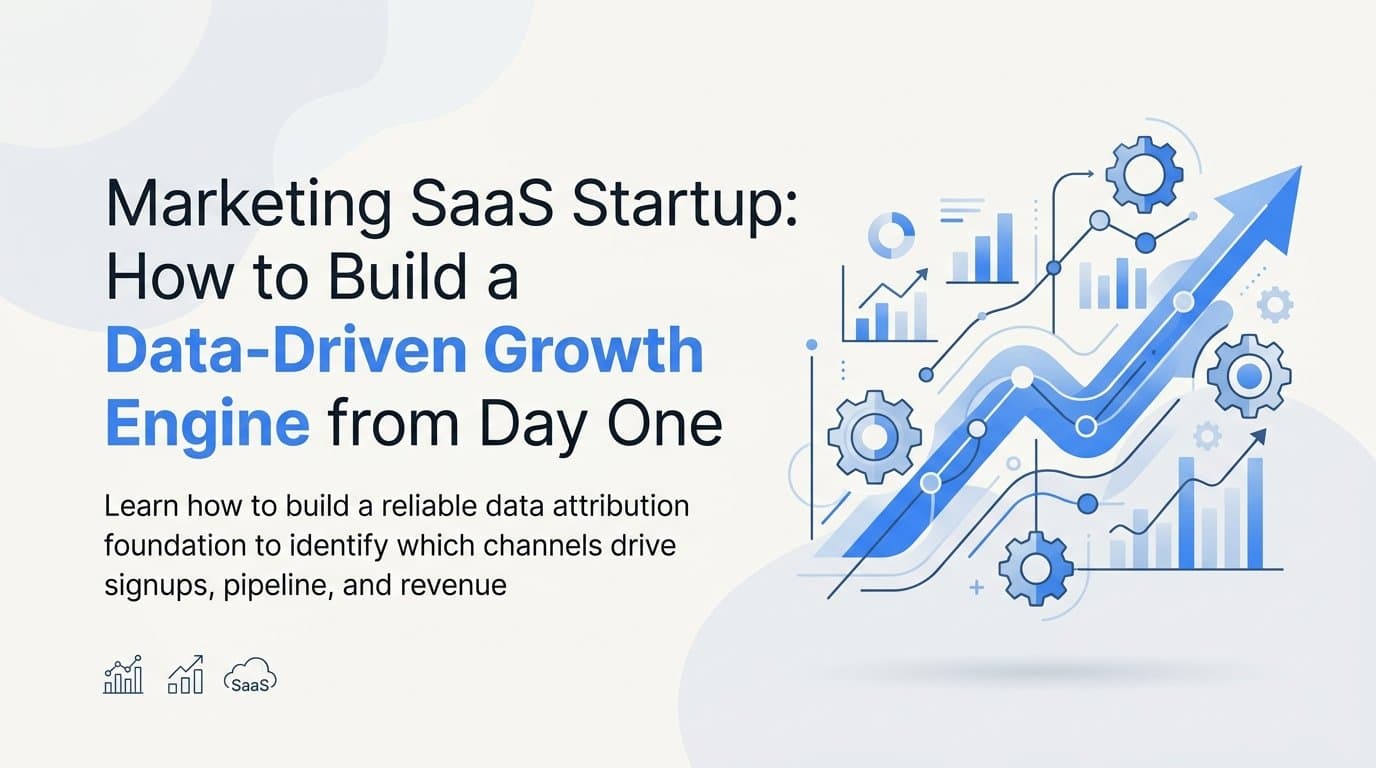 Marketing SaaS Startup: How to Build a Data-Driven Growth Engine from Day One

Learn how to build a reliable data attribution foundation to identify which channels drive signups, pipeline, and revenue

SaaS